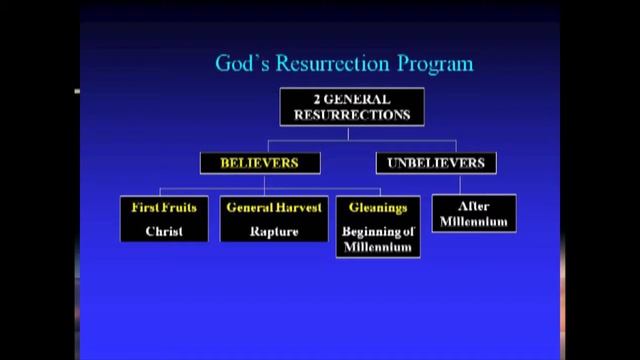 God's Resurrection Program

2 GENERAL RESURRECTIONS

BELIEVERS

UNBELIEVERS

First Fruits
Christ

General Harvest
Rapture

Gleanings
Beginning of Millennium

After Millennium